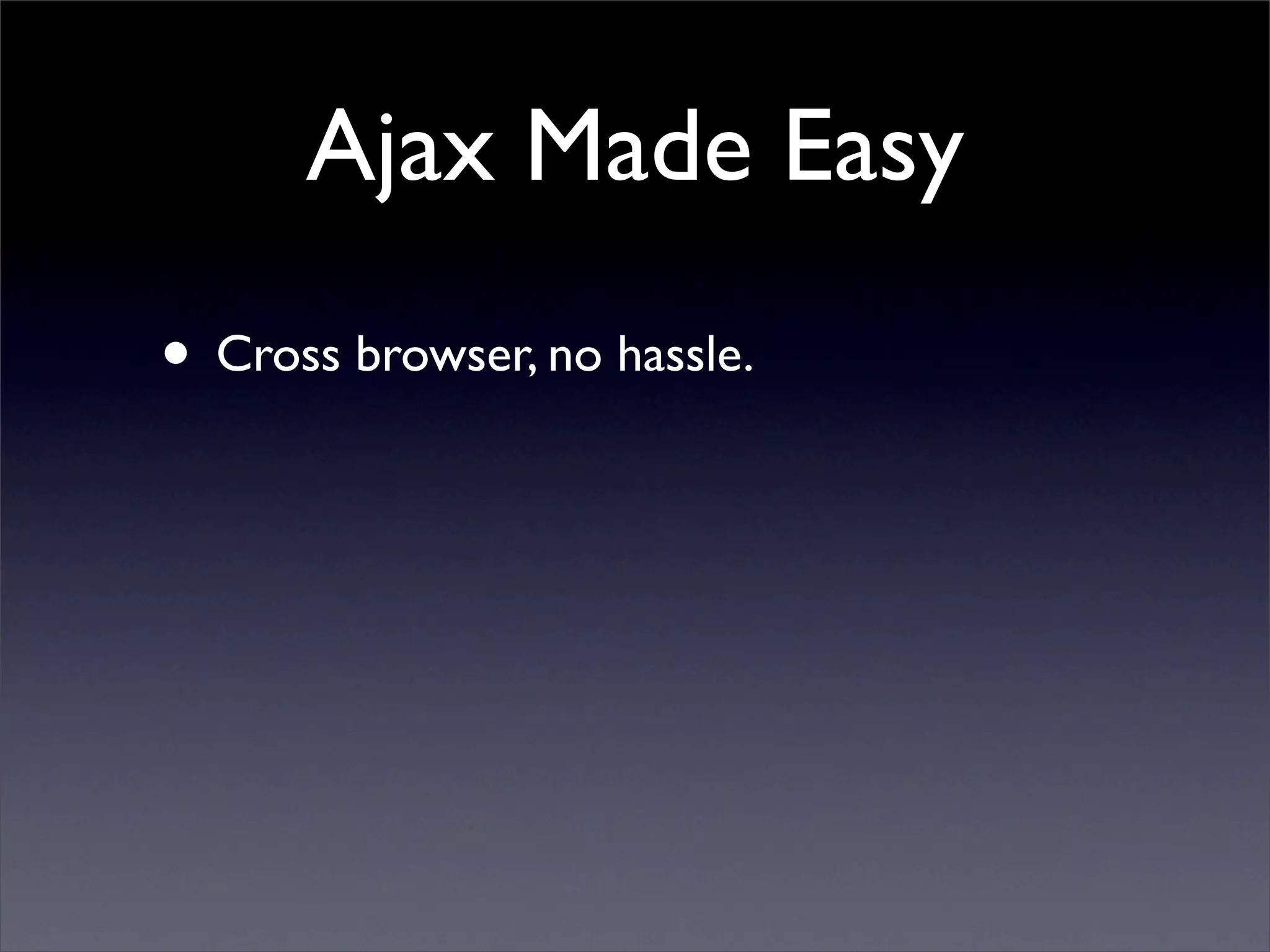 Ajax Made Easy

• Cross browser, no hassle.